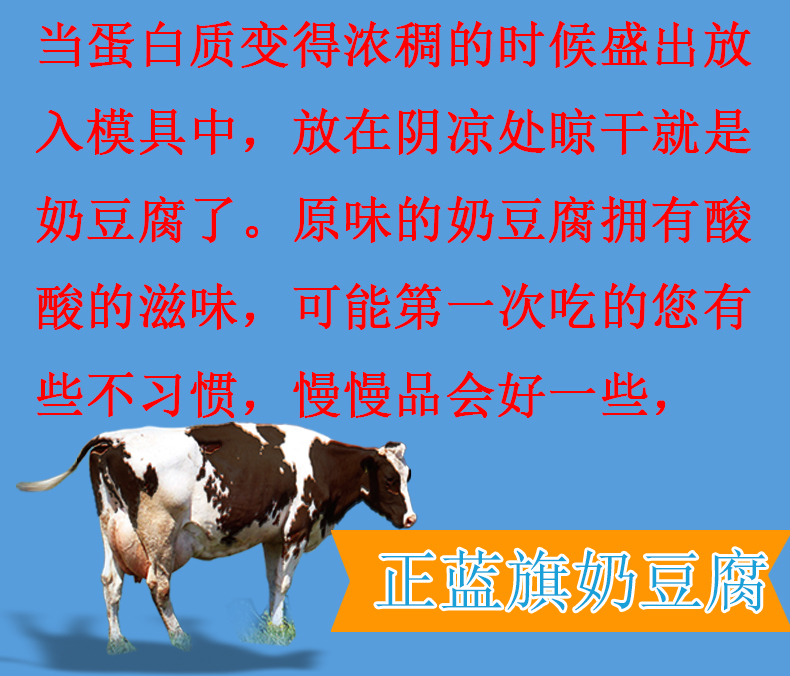 当蛋白质变得浓稠的时候盛出放入模具中，放在阴凉处晾干就是奶豆腐了。原味的奶豆腐拥有酸酸的滋味，可能第一次吃的您有些不习惯，慢慢品会好一些，

正蓝旗奶豆腐